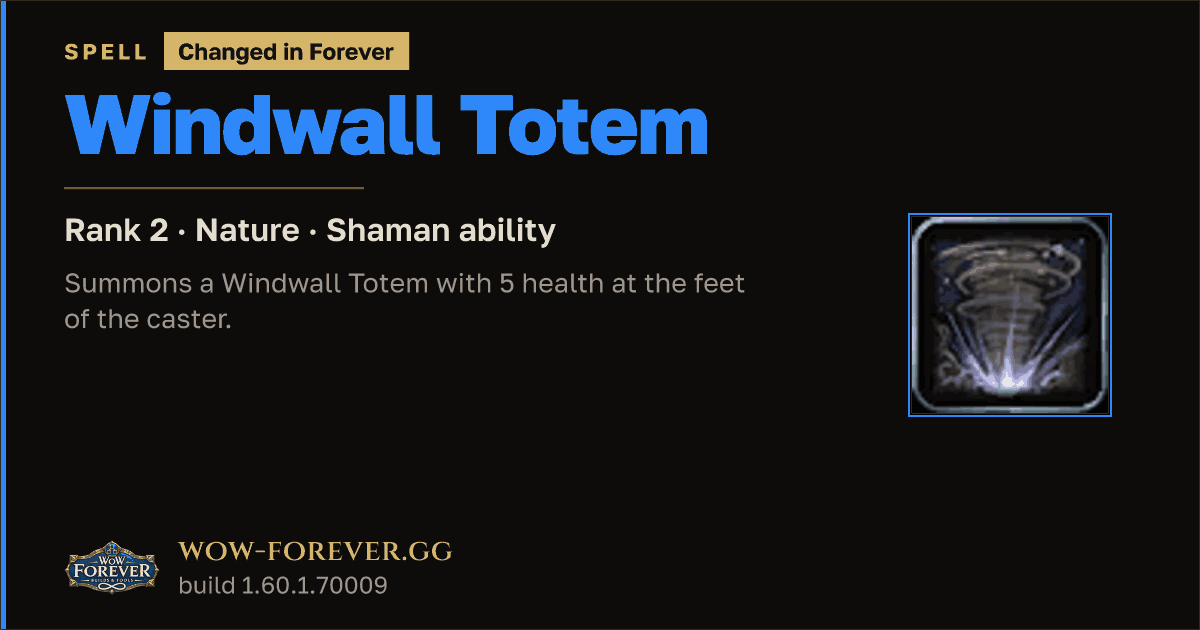 SPELL Changed in Forever

Windwall Totem

Rank 2 · Nature · Shaman ability

Summons a Windwall Totem with 5 health at the feet of the caster.

WoW FOREVER BUILDS & TOOLS

WOW-FOREVER.GG
build 1.60.1.70009